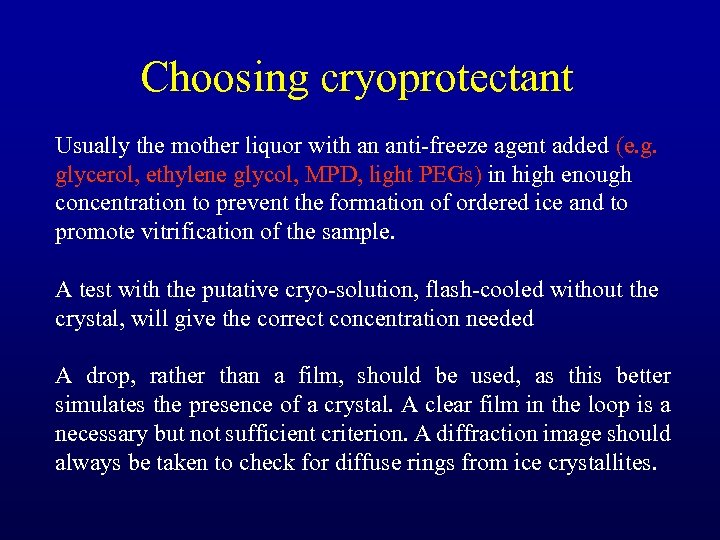 Choosing cryoprotectant

Usually the mother liquor with an anti-freeze agent added (e.g. glycerol, ethylene glycol, MPD, light PEGs) in high enough concentration to prevent the formation of ordered ice and to promote vitrification of the sample.

A test with the putative cryo-solution, flash-cooled without the crystal, will give the correct concentration needed

A drop, rather than a film, should be used, as this better simulates the presence of a crystal. A clear film in the loop is a necessary but not sufficient criterion. A diffraction image should always be taken to check for diffuse rings from ice crystallites.